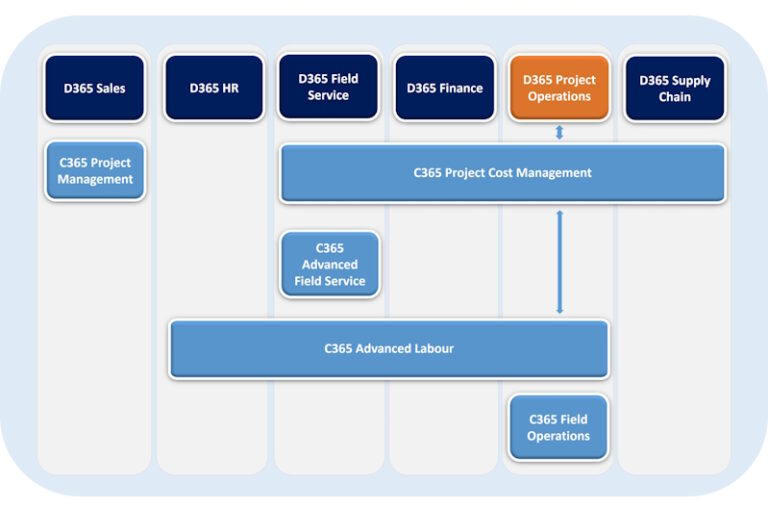 D365 Sales

D365 HR

D365 Field Service

D365 Finance

D365 Project Operations

D365 Supply Chain

C365 Project Management

C365 Project Cost Management

C365 Advanced Field Service

C365 Advanced Labour

C365 Field Operations